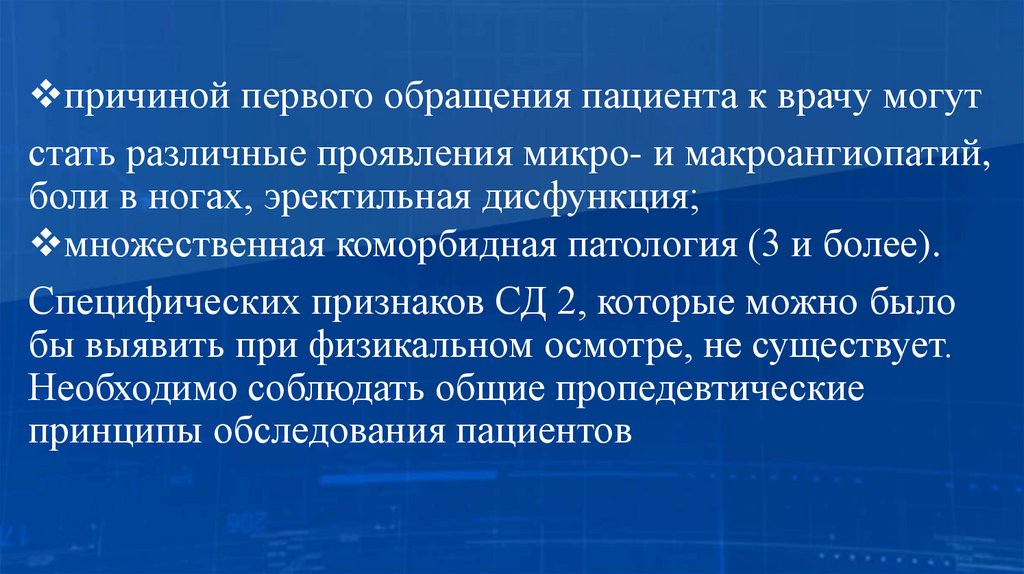 ❖причиной первого обращения пациента к врачу могут стать различные проявления микро- и макроангиопатий, боли в ногах, эректильная дисфункция;

❖множественная коморбидная патология (3 и более).

Специфических признаков СД 2, которые можно было бы выявить при физикальном осмотре, не существует. Необходимо соблюдать общие пропедевтические принципы обследования пациентов